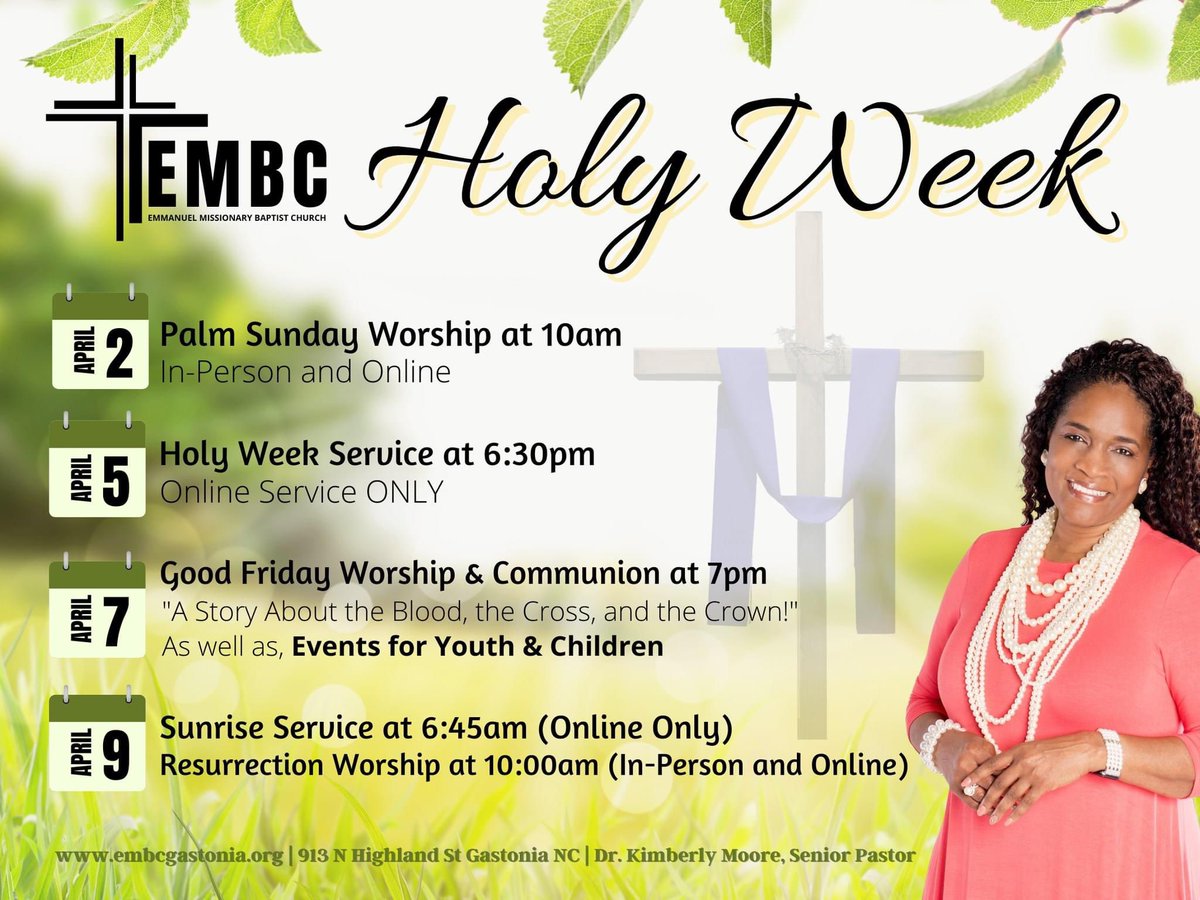 EMBC
EMMANUEL MISSIONARY BAPTIST CHURCH

Holy Week

APRIL 2
Palm Sunday Worship at 10am
In-Person and Online

APRIL 5
Holy Week Service at 6:30pm
Online Service ONLY

APRIL 7
Good Friday Worship & Communion at 7pm
"A Story About the Blood, the Cross, and the Crown!"
As well as, Events for Youth & Children

APRIL 9
Sunrise Service at 6:45am (Online Only)
Resurrection Worship at 10:00am (In-Person and Online)

www.embcgastonia.org | 913 N Highland St Gastonia NC | Dr. Kimberly Moore, Senior Pastor